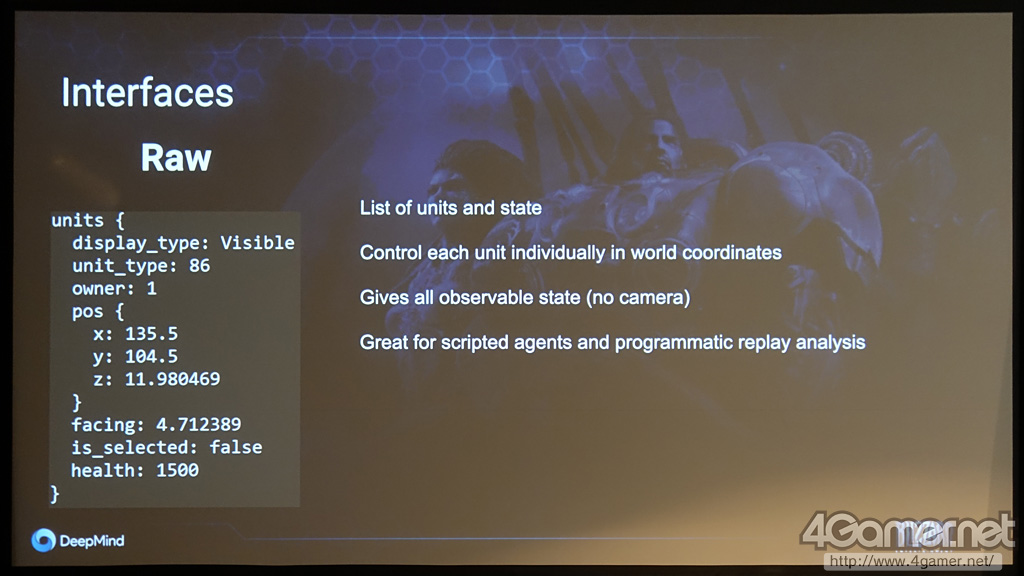 Interfaces

Raw

units {
  display_type: Visible
  unit_type: 86
  owner: 1
  pos {
    x: 135.5
    y: 104.5
    z: 11.980469
  }
  facing: 4.712389
  is_selected: false
  health: 1500
}

List of units and state

Control each unit individually in world coordinates

Gives all observable state (no camera)

Great for scripted agents and programmatic replay analysis

DeepMind

4Gamer.net
http://www.4gamer.net/